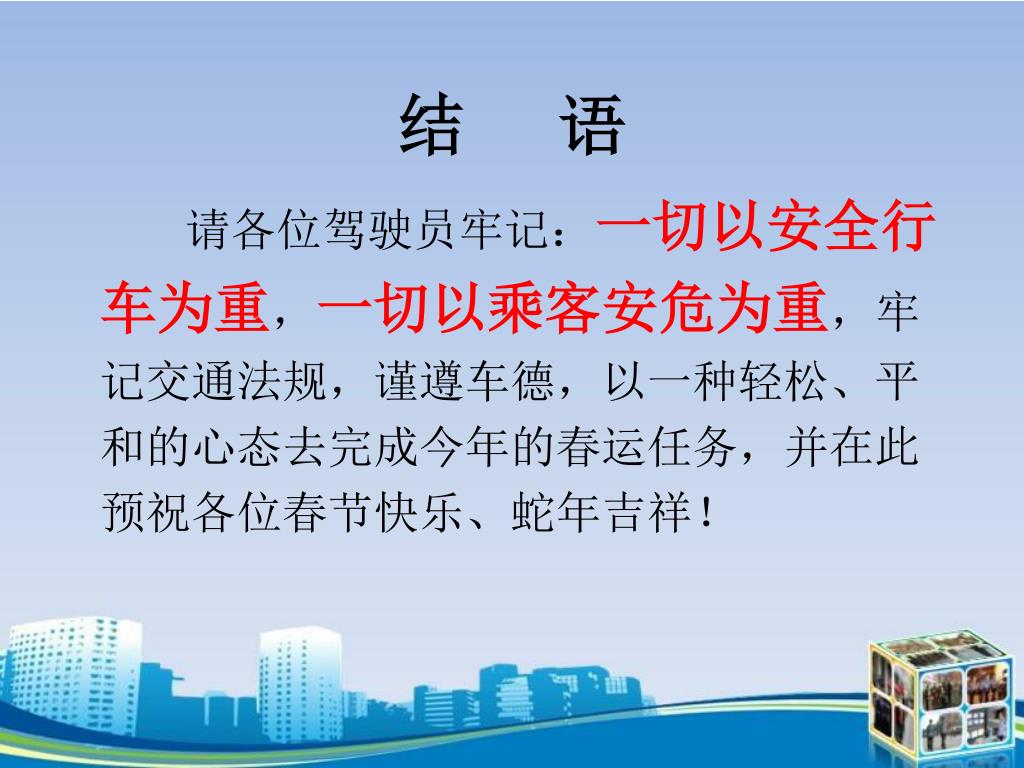 结　语

请各位驾驶员牢记：一切以安全行车为重，一切以乘客安危为重，牢记交通法规，谨遵车德，以一种轻松、平和的心态去完成今年的春运任务，并在此预祝各位春节快乐、蛇年吉祥！